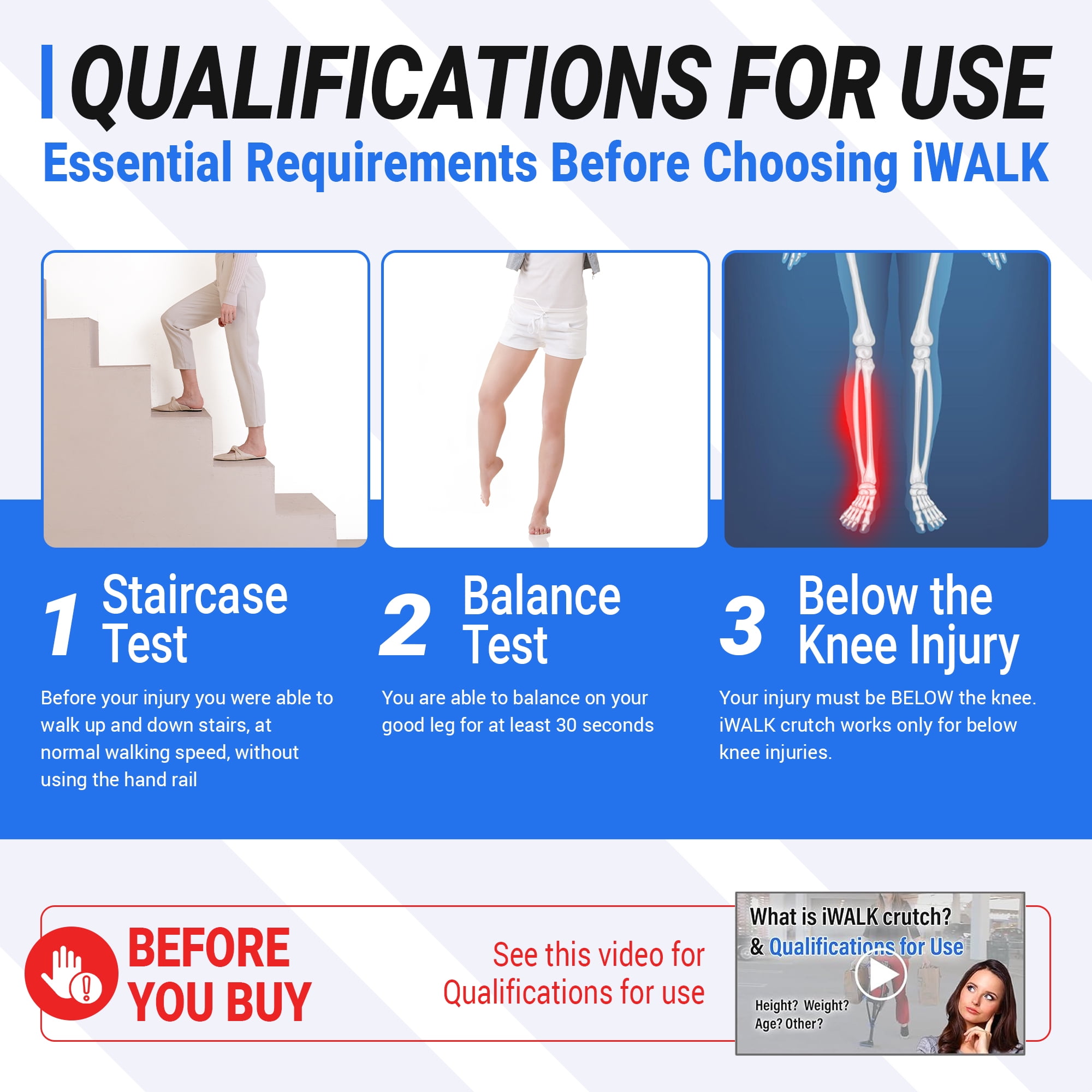 QUALIFICATIONS FOR USE

Essential Requirements Before Choosing iWALK

1 Staircase Test

Before your injury you were able to walk up and down stairs, at normal walking speed, without using the hand rail

2 Balance Test

You are able to balance on your good leg for at least 30 seconds

3 Below the Knee Injury

Your injury must be BELOW the knee. iWALK crutch works only for below knee injuries.

BEFORE YOU BUY

See this video for Qualifications for use

What is iWALK crutch?
& Qualifications for Use

Height? Weight?
Age? Other?